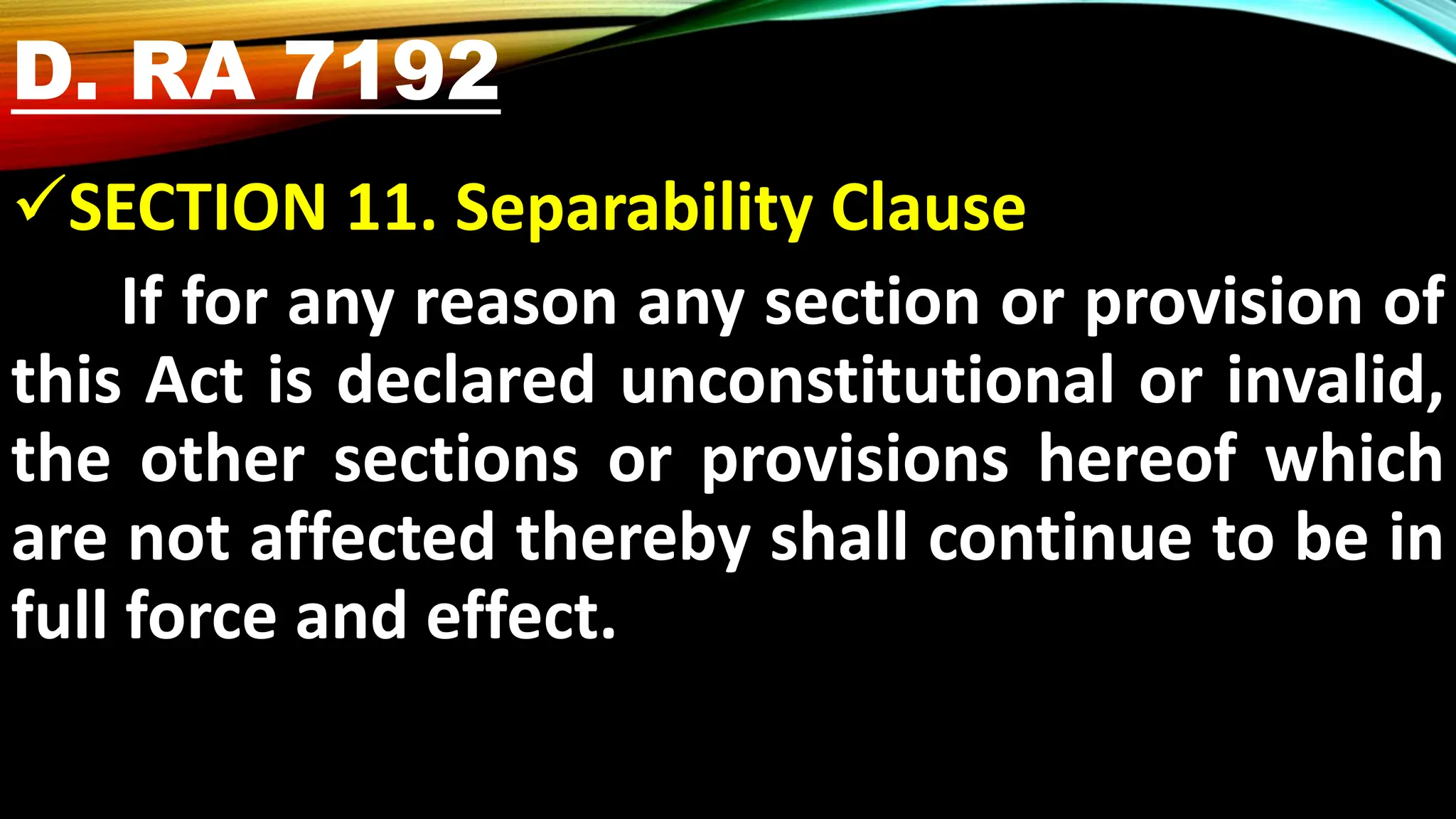 D. RA 7192

✓SECTION 11. Separability Clause

If for any reason any section or provision of this Act is declared unconstitutional or invalid, the other sections or provisions hereof which are not affected thereby shall continue to be in full force and effect.